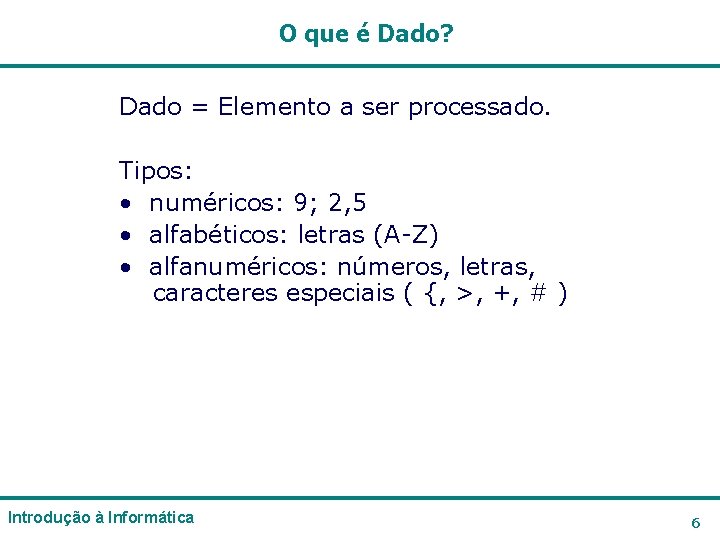 O que é Dado?

Dado = Elemento a ser processado.

Tipos:
• numéricos: 9; 2,5
• alfabéticos: letras (A-Z)
• alfanuméricos: números, letras, caracteres especiais ( {, >, +, # )

Introdução à Informática

6